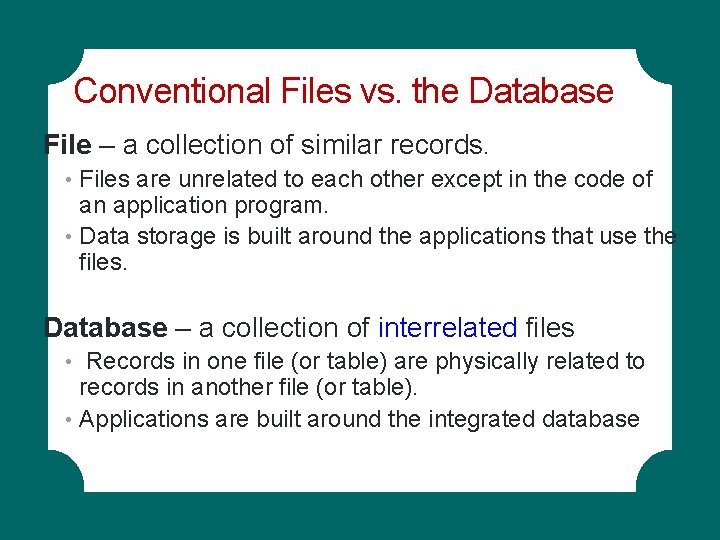 Conventional Files vs. the Database

File – a collection of similar records.

• Files are unrelated to each other except in the code of an application program.

• Data storage is built around the applications that use the files.

Database – a collection of interrelated files

• Records in one file (or table) are physically related to records in another file (or table).

• Applications are built around the integrated database